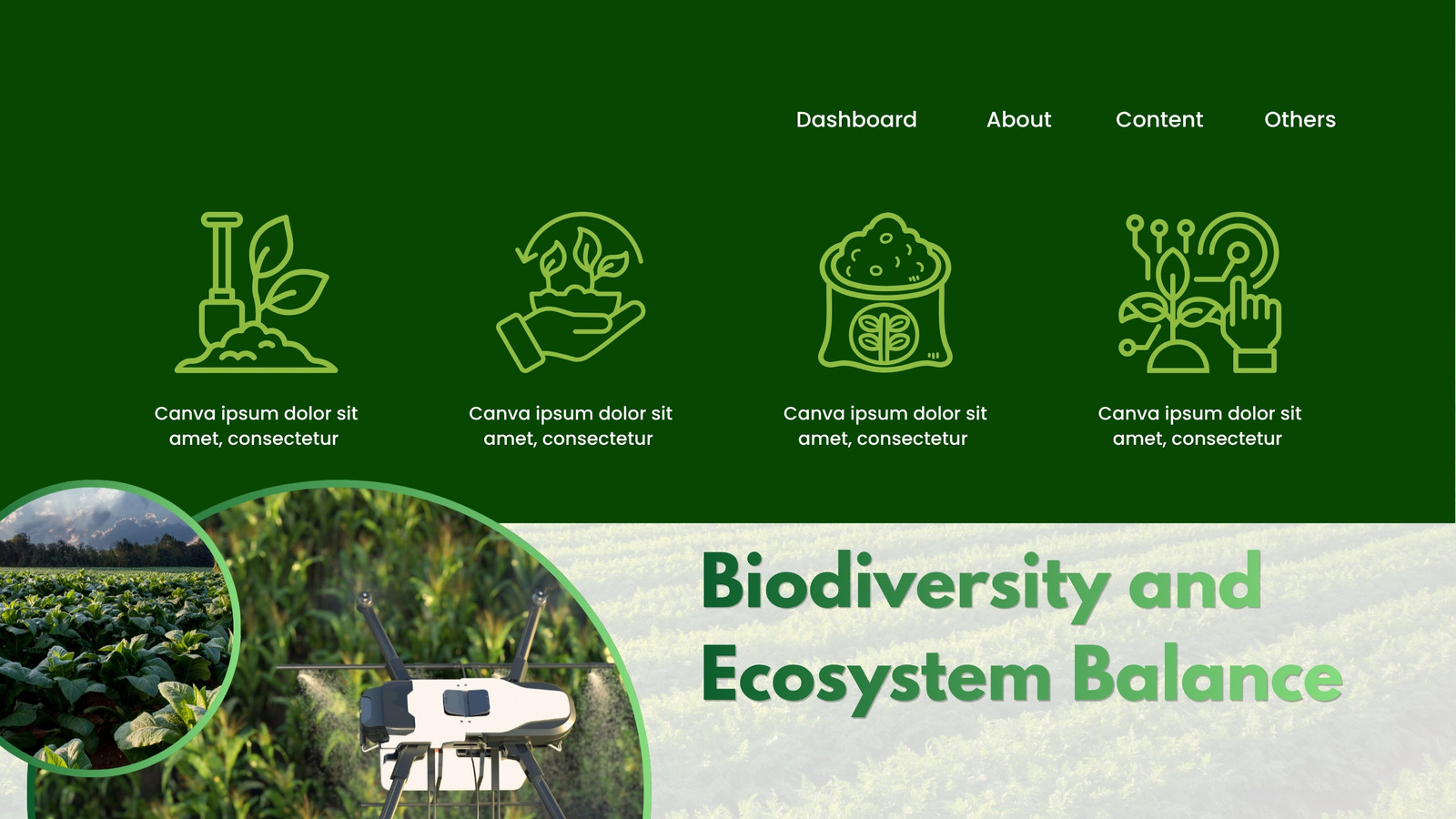 Dashboard About Content Others

Canva ipsum dolor sit amet, consectetur

Canva ipsum dolor sit amet, consectetur

Canva ipsum dolor sit amet, consectetur

Canva ipsum dolor sit amet, consectetur

Biodiversity and Ecosystem Balance